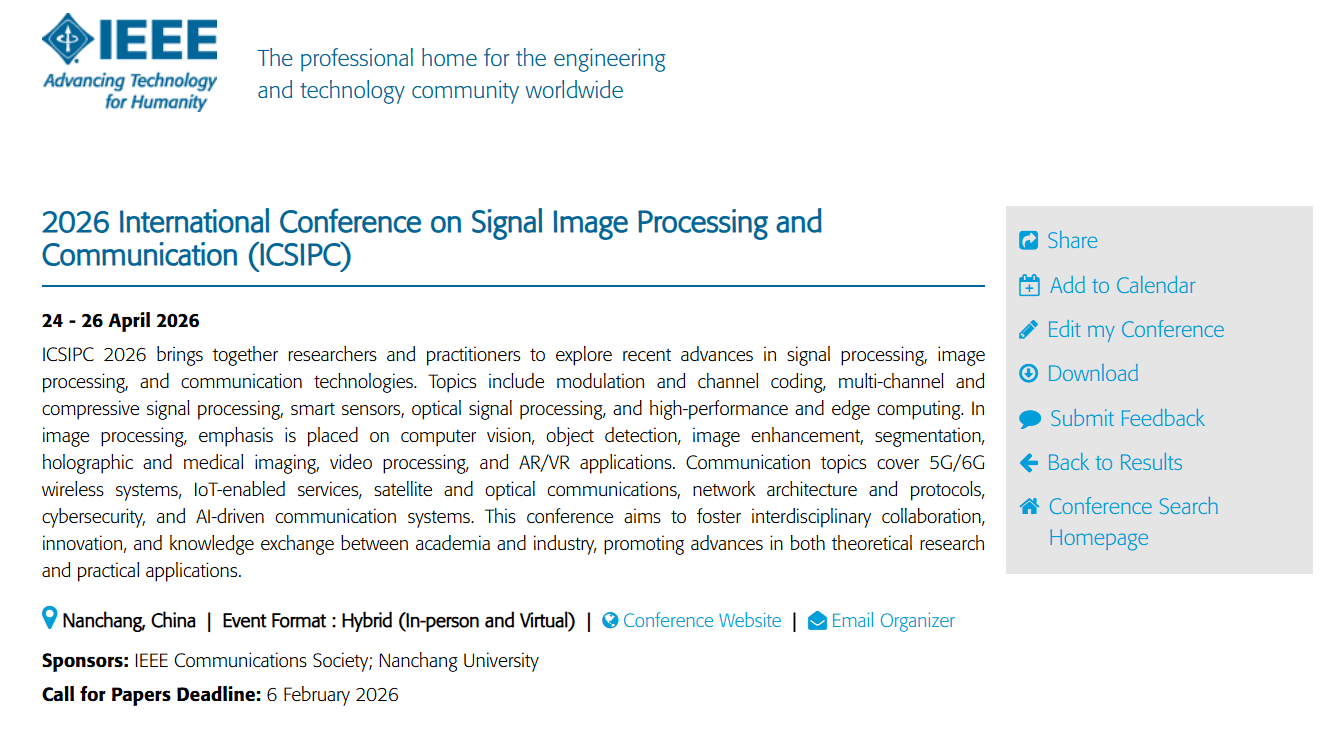 IEEE
Advancing Technology for Humanity

The professional home for the engineering and technology community worldwide

2026 International Conference on Signal Image Processing and Communication (ICSIPC)

24 - 26 April 2026

ICSIPC 2026 brings together researchers and practitioners to explore recent advances in signal processing, image processing, and communication technologies. Topics include modulation and channel coding, multi-channel and compressive signal processing, smart sensors, optical signal processing, and high-performance and edge computing. In image processing, emphasis is placed on computer vision, object detection, image enhancement, segmentation, holographic and medical imaging, video processing, and AR/VR applications. Communication topics cover 5G/6G wireless systems, IoT-enabled services, satellite and optical communications, network architecture and protocols, cybersecurity, and AI-driven communication systems. This conference aims to foster interdisciplinary collaboration, innovation, and knowledge exchange between academia and industry, promoting advances in both theoretical research and practical applications.

Nanchang, China | Event Format : Hybrid (In-person and Virtual) | Conference Website | Email Organizer

Sponsors: IEEE Communications Society; Nanchang University

Call for Papers Deadline: 6 February 2026

Share
Add to Calendar
Edit my Conference
Download
Submit Feedback
Back to Results
Conference Search Homepage